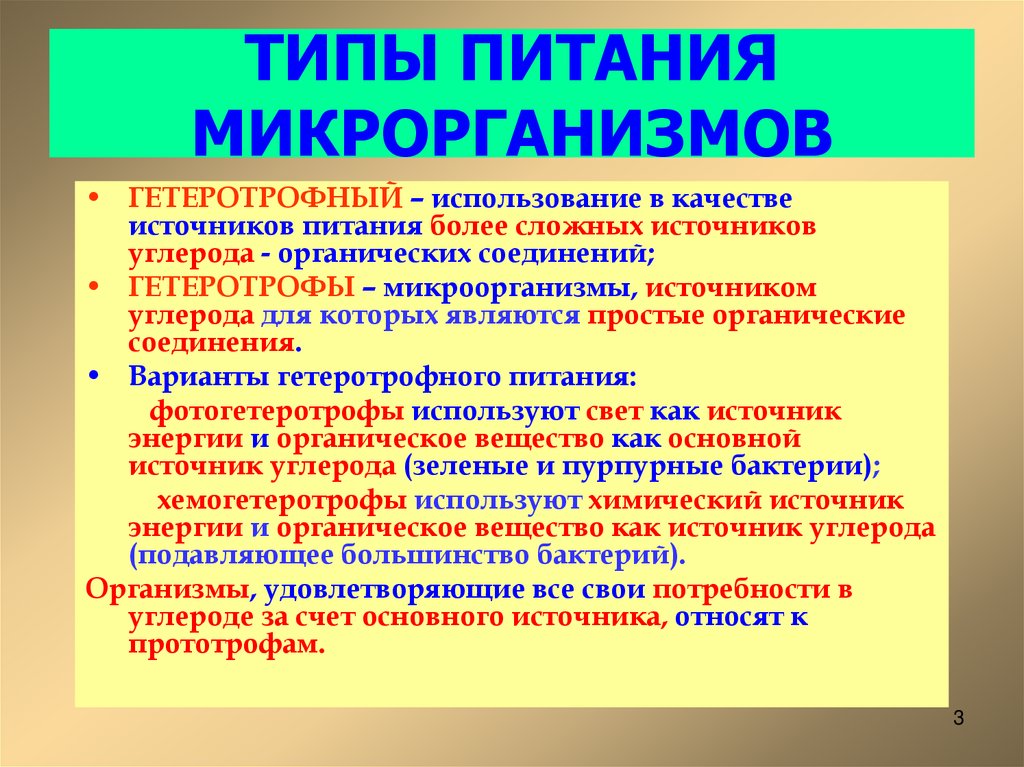 ТИПЫ ПИТАНИЯ МИКРОРГАНИЗМОВ

• ГЕТЕРОТРОФНЫЙ – использование в качестве источников питания более сложных источников углерода - органических соединений;
• ГЕТЕРОТРОФЫ – микроорганизмы, источником углерода для которых являются простые органические соединения.
• Варианты гетеротрофного питания:
фотогетеротрофы используют свет как источник энергии и органическое вещество как основной источник углерода (зеленые и пурпурные бактерии);
хемогетеротрофы используют химический источник энергии и органическое вещество как источник углерода (подавляющее большинство бактерий).

Организмы, удовлетворяющие все свои потребности в углероде за счет основного источника, относят к прототрофам.

3